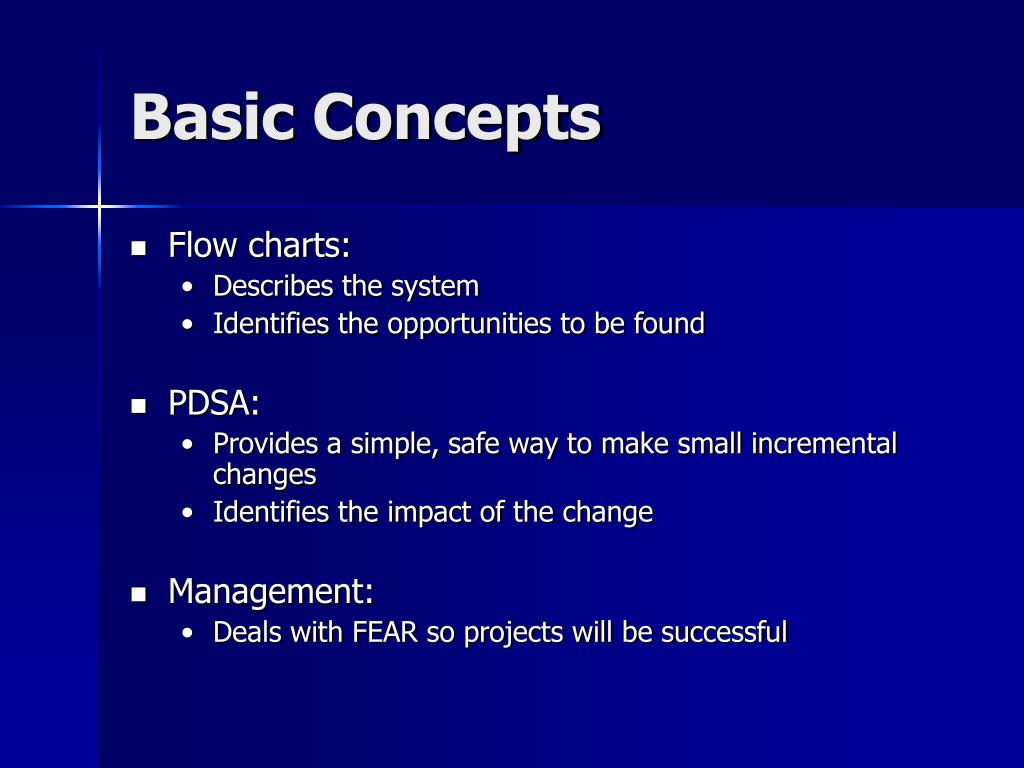 Basic Concepts

- Flow charts:
  - Describes the system
  - Identifies the opportunities to be found

- PDSA:
  - Provides a simple, safe way to make small incremental changes
  - Identifies the impact of the change

- Management:
  - Deals with FEAR so projects will be successful